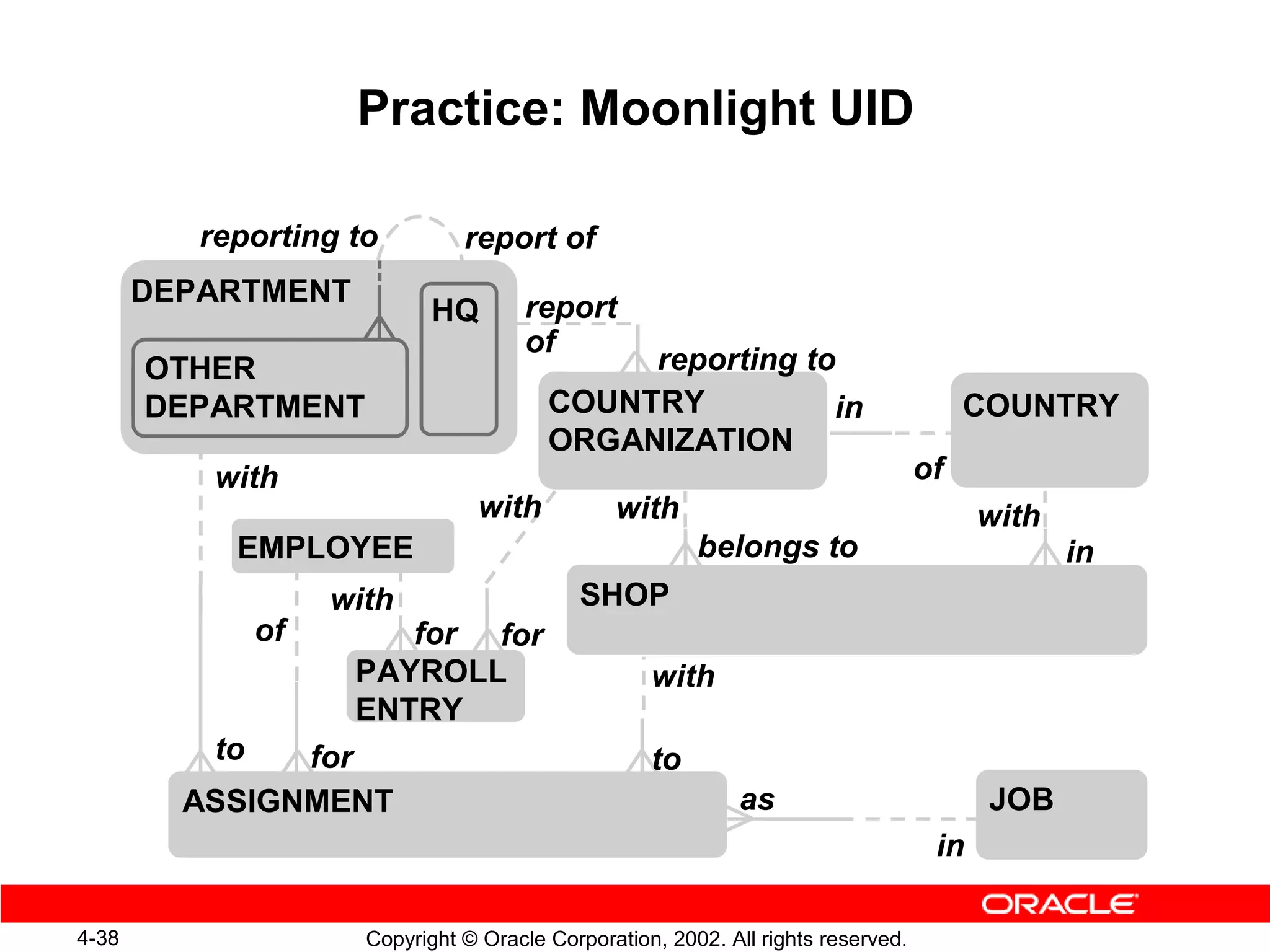 Practice: Moonlight UID

reporting to
report of
DEPARTMENT
HQ
OTHER DEPARTMENT
report of
reporting to
COUNTRY ORGANIZATION
in
COUNTRY
of
with
with
with
with
EMPLOYEE
belongs to
in
SHOP
with
of
for
for
PAYROLL ENTRY
with
to
for
to
ASSIGNMENT
as
JOB
in

ORACLE
4-38
Copyright © Oracle Corporation, 2002. All rights reserved.